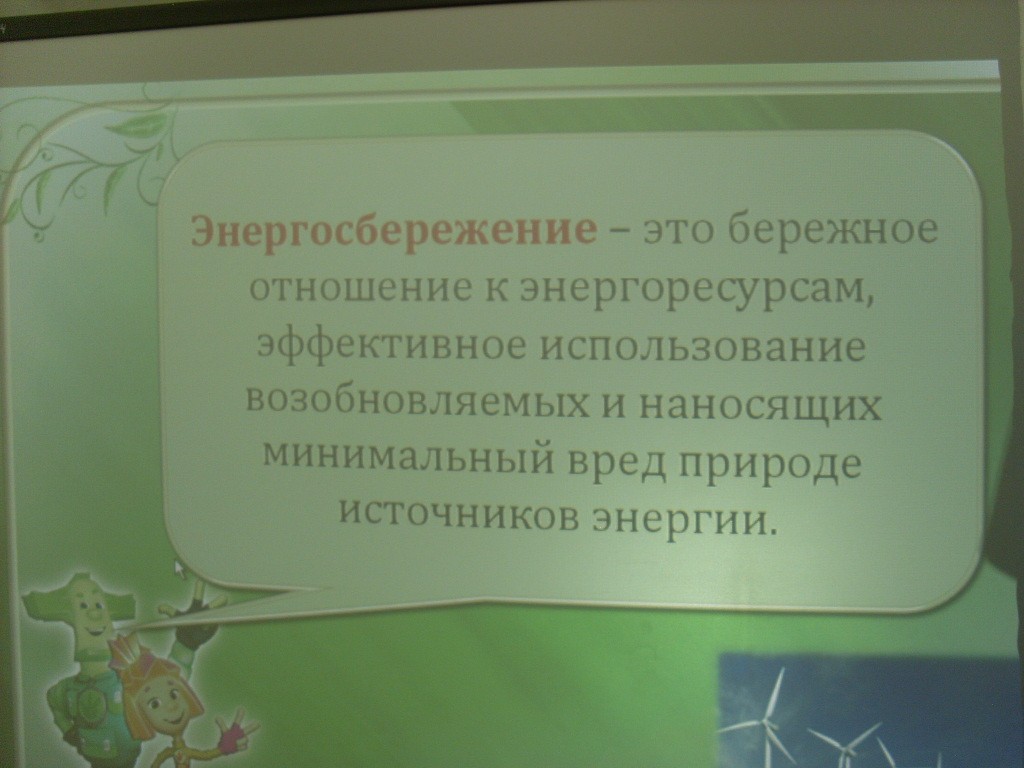 Энергосбережение – это бережное отношение к энергоресурсам, эффективное использование возобновляемых и наносящих минимальный вред природе источников энергии.